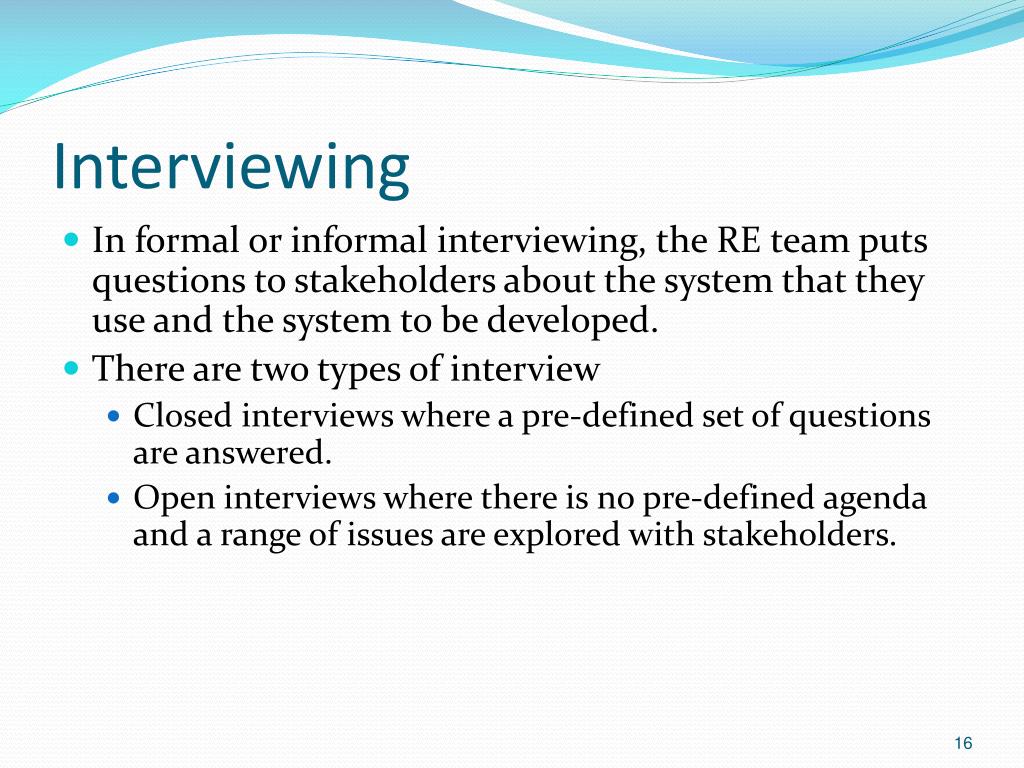 Interviewing

- In formal or informal interviewing, the RE team puts questions to stakeholders about the system that they use and the system to be developed.
- There are two types of interview
  - Closed interviews where a pre-defined set of questions are answered.
  - Open interviews where there is no pre-defined agenda and a range of issues are explored with stakeholders.

16